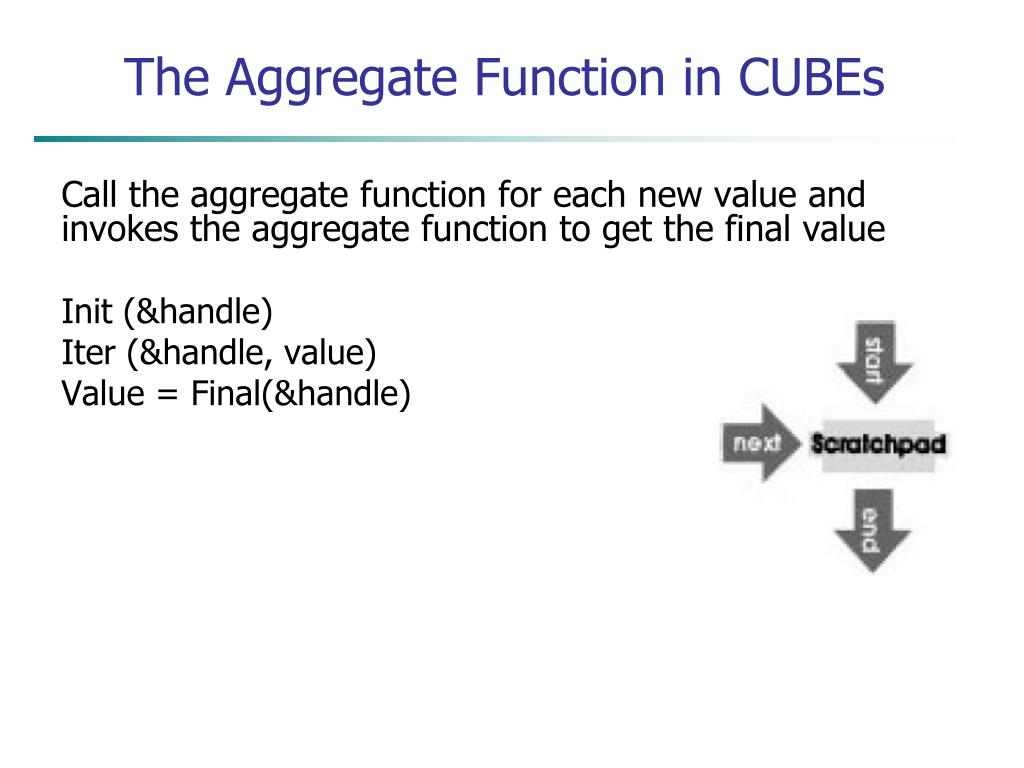 The Aggregate Function in CUBEs

Call the aggregate function for each new value and invokes the aggregate function to get the final value

Init (&handle)
Iter (&handle, value)
Value = Final(&handle)

start
next
Scratchpad
end